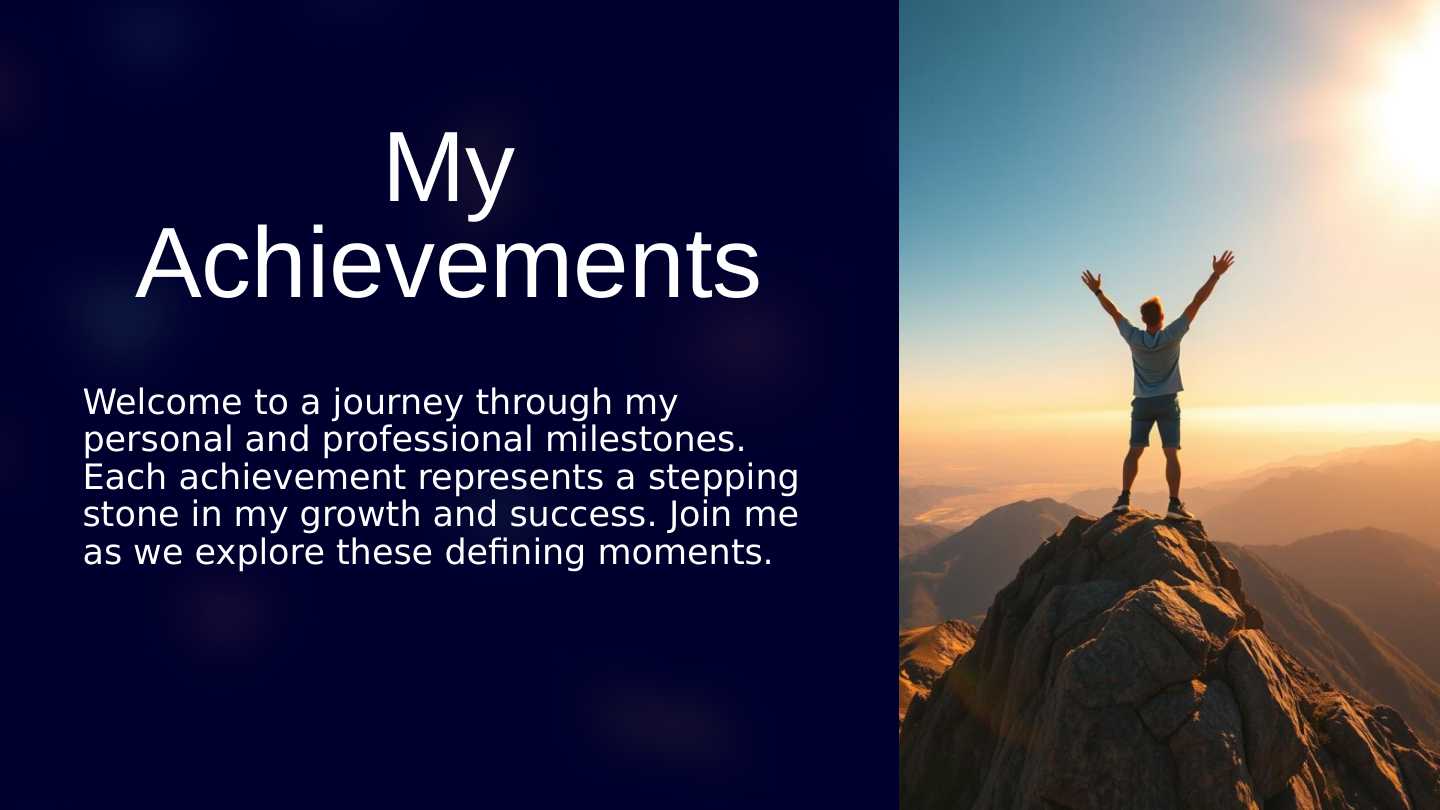 My Achievements

Welcome to a journey through my personal and professional milestones. Each achievement represents a stepping stone in my growth and success. Join me as we explore these defining moments.